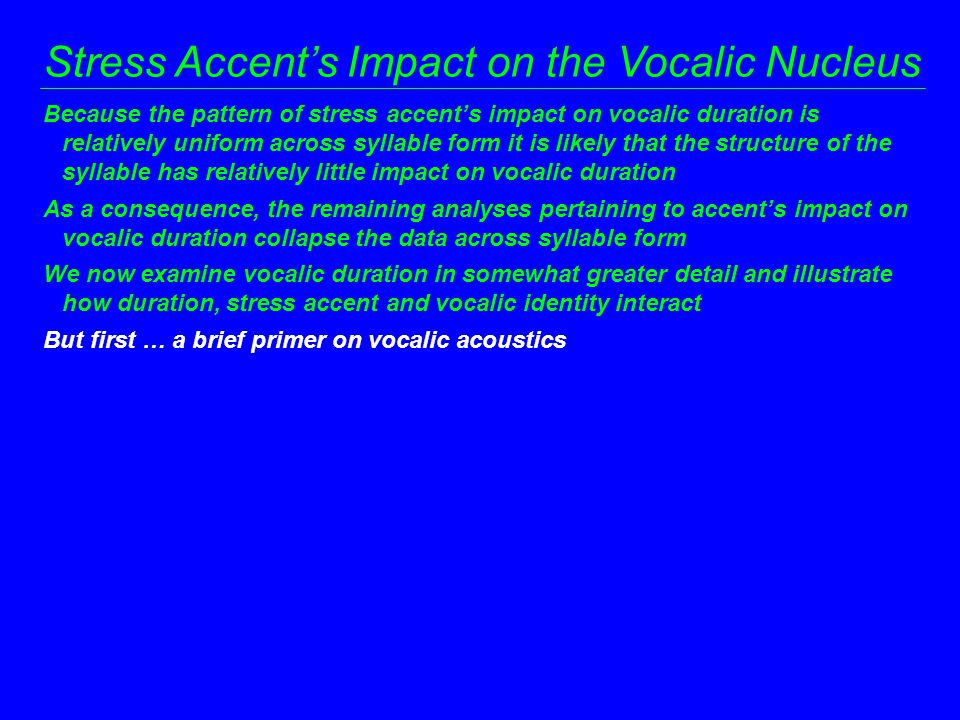 Stress Accent’s Impact on the Vocalic Nucleus

Because the pattern of stress accent’s impact on vocalic duration is relatively uniform across syllable form it is likely that the structure of the syllable has relatively little impact on vocalic duration

As a consequence, the remaining analyses pertaining to accent’s impact on vocalic duration collapse the data across syllable form

We now examine vocalic duration in somewhat greater detail and illustrate how duration, stress accent and vocalic identity interact

But first … a brief primer on vocalic acoustics